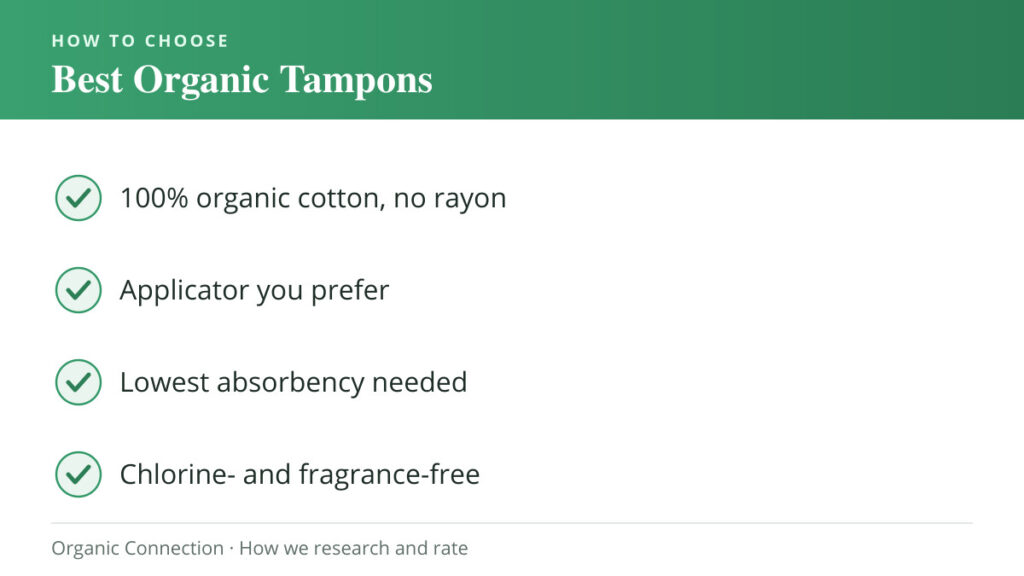 HOW TO CHOOSE
Best Organic Tampons

100% organic cotton, no rayon

Applicator you prefer

Lowest absorbency needed

Chlorine- and fragrance-free

Organic Connection · How we research and rate